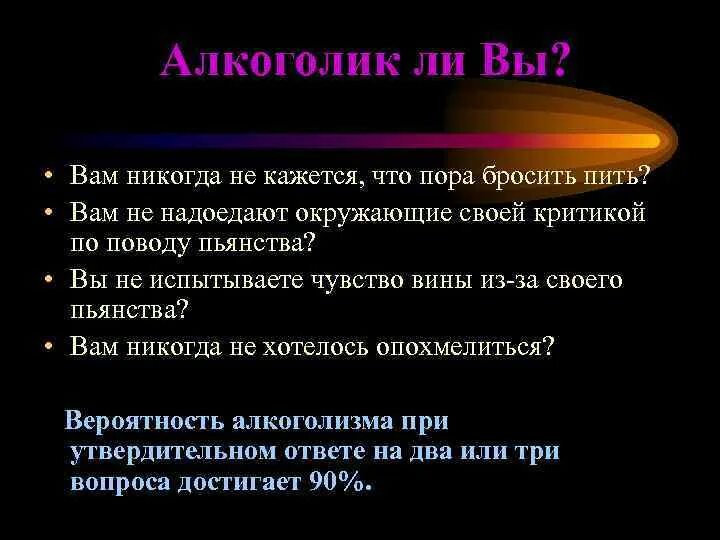 Алкоголик ли Вы?

• Вам никогда не кажется, что пора бросить пить?
• Вам не надоедают окружающие своей критикой по поводу пьянства?
• Вы не испытываете чувство вины из-за своего пьянства?
• Вам никогда не хотелось опохмелиться?

Вероятность алкоголизма при утвердительном ответе на два или три вопроса достигает 90%.